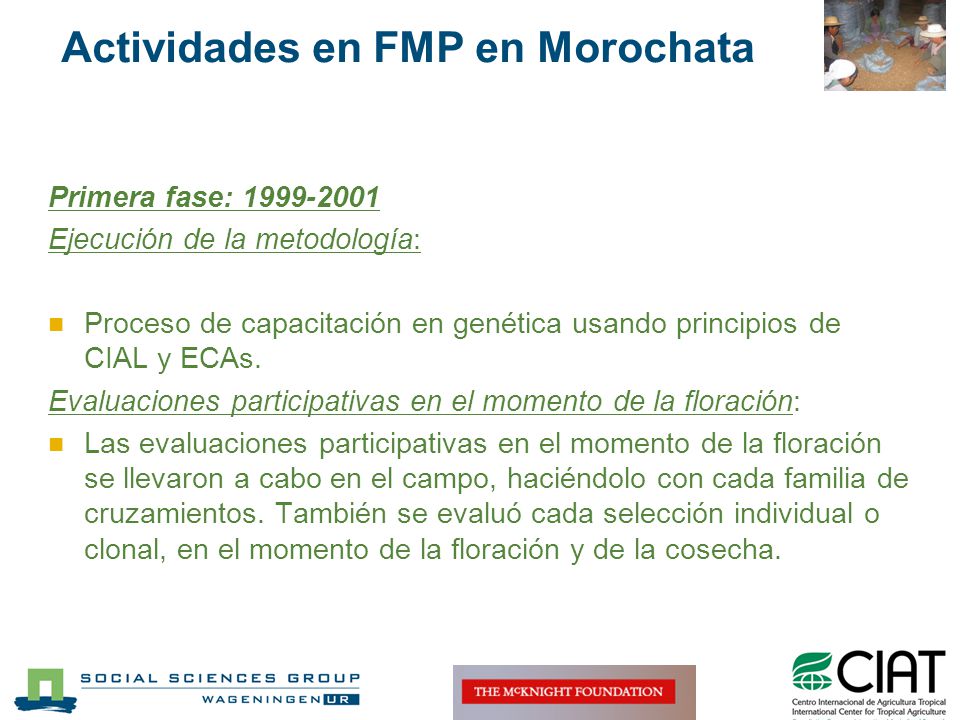 Actividades en FMP en Morochata

Primera fase: 1999-2001

Ejecución de la metodología:

Proceso de capacitación en genética usando principios de CIAL y ECAs.

Evaluaciones participativas en el momento de la floración:

Las evaluaciones participativas en el momento de la floración se llevaron a cabo en el campo, haciéndolo con cada familia de cruzamientos. También se evaluó cada selección individual o clonal, en el momento de la floración y de la cosecha.

SOCIAL SCIENCES GROUP
WAGENINGEN UR

THE McKNIGHT FOUNDATION

CIAT
Centro Internacional de Agricultura Tropical
International Center for Tropical Agriculture